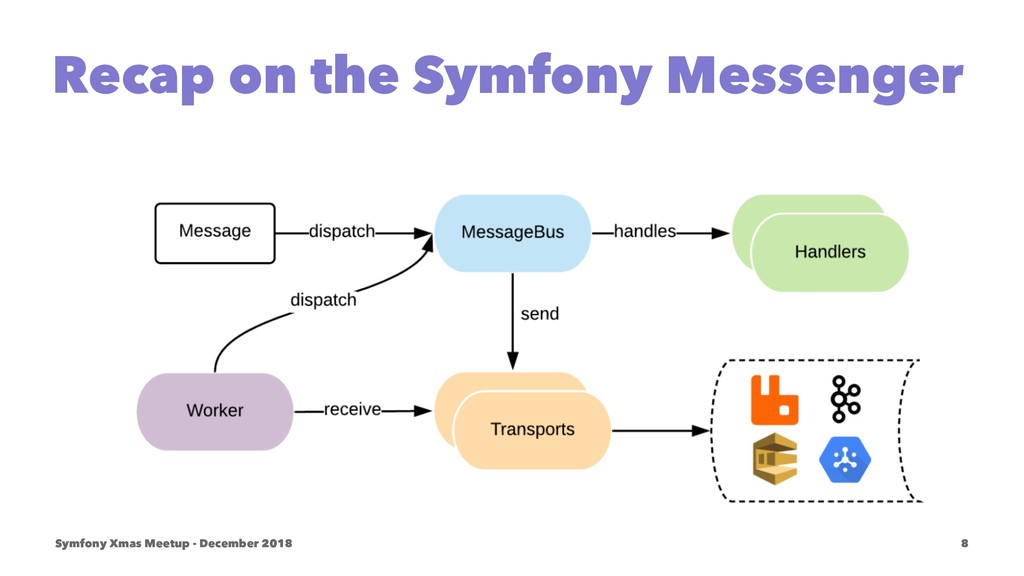 Recap on the Symfony Messenger

Message
dispatch
MessageBus
handles
Handlers
dispatch
send
Worker
receive
Transports

Symfony Xmas Meetup - December 2018

8